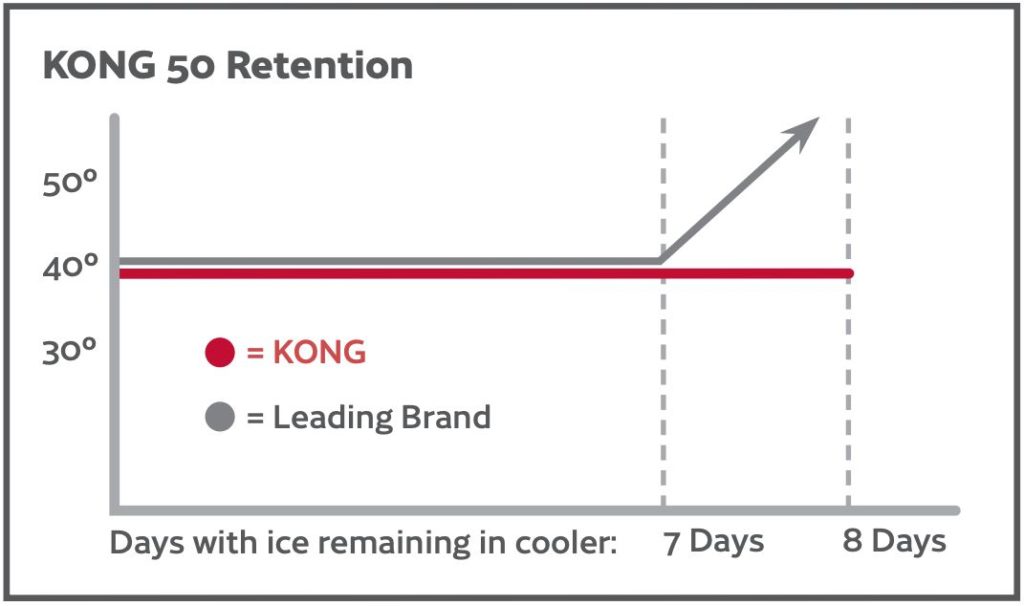 KONG 50 Retention

50°

40°

30°

= KONG

= Leading Brand

Days with ice remaining in cooler: 7 Days 8 Days